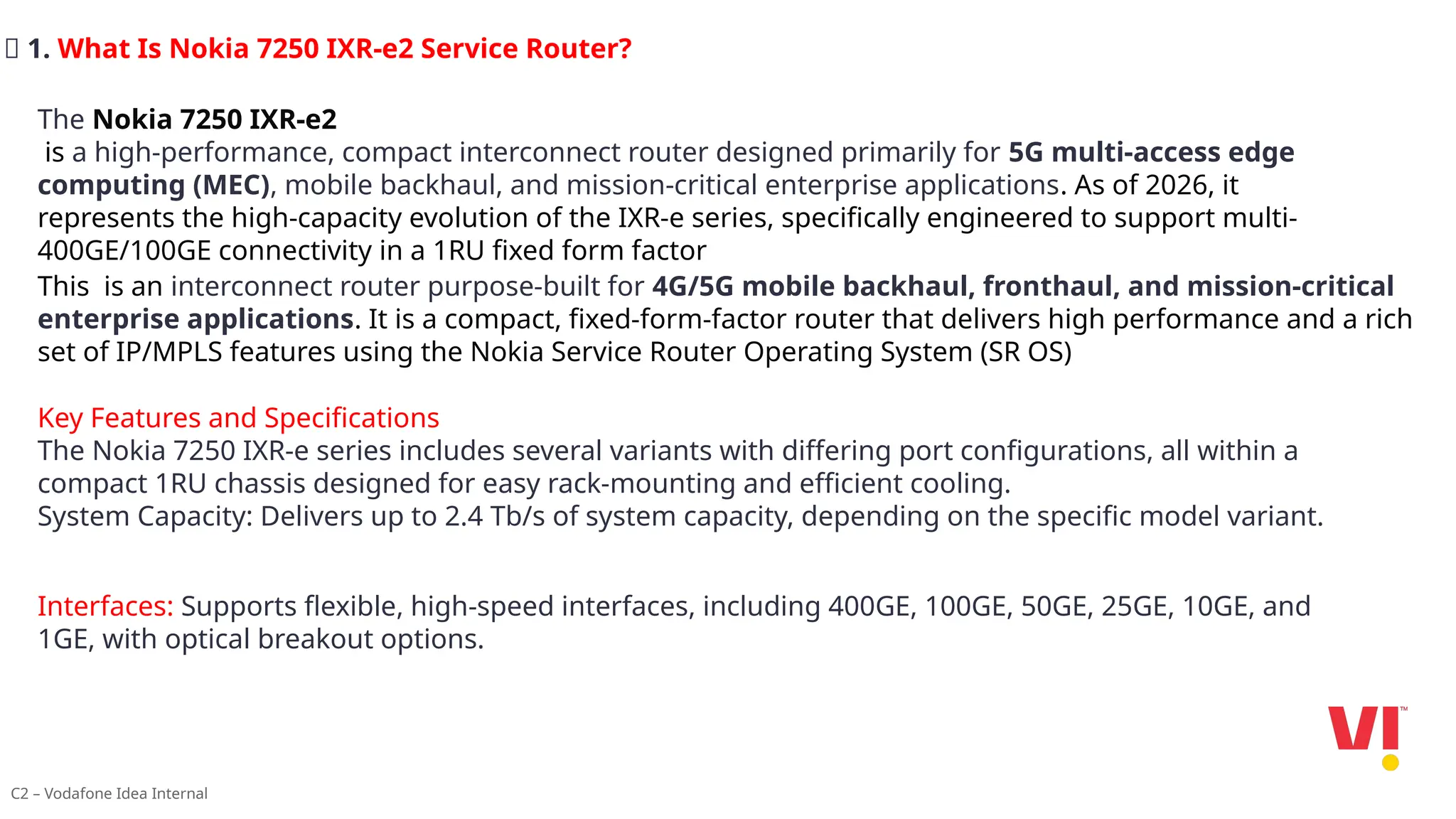 1. What Is Nokia 7250 IXR-e2 Service Router?

The Nokia 7250 IXR-e2 is a high-performance, compact interconnect router designed primarily for 5G multi-access edge computing (MEC), mobile backhaul, and mission-critical enterprise applications. As of 2026, it represents the high-capacity evolution of the IXR-e series, specifically engineered to support multi-400GE/100GE connectivity in a 1RU fixed form factor

This is an interconnect router purpose-built for 4G/5G mobile backhaul, fronthaul, and mission-critical enterprise applications. It is a compact, fixed-form-factor router that delivers high performance and a rich set of IP/MPLS features using the Nokia Service Router Operating System (SR OS)

Key Features and Specifications
The Nokia 7250 IXR-e series includes several variants with differing port configurations, all within a compact 1RU chassis designed for easy rack-mounting and efficient cooling.
System Capacity: Delivers up to 2.4 Tb/s of system capacity, depending on the specific model variant.

Interfaces: Supports flexible, high-speed interfaces, including 400GE, 100GE, 50GE, 25GE, 10GE, and 1GE, with optical breakout options.

VI™

C2 – Vodafone Idea Internal